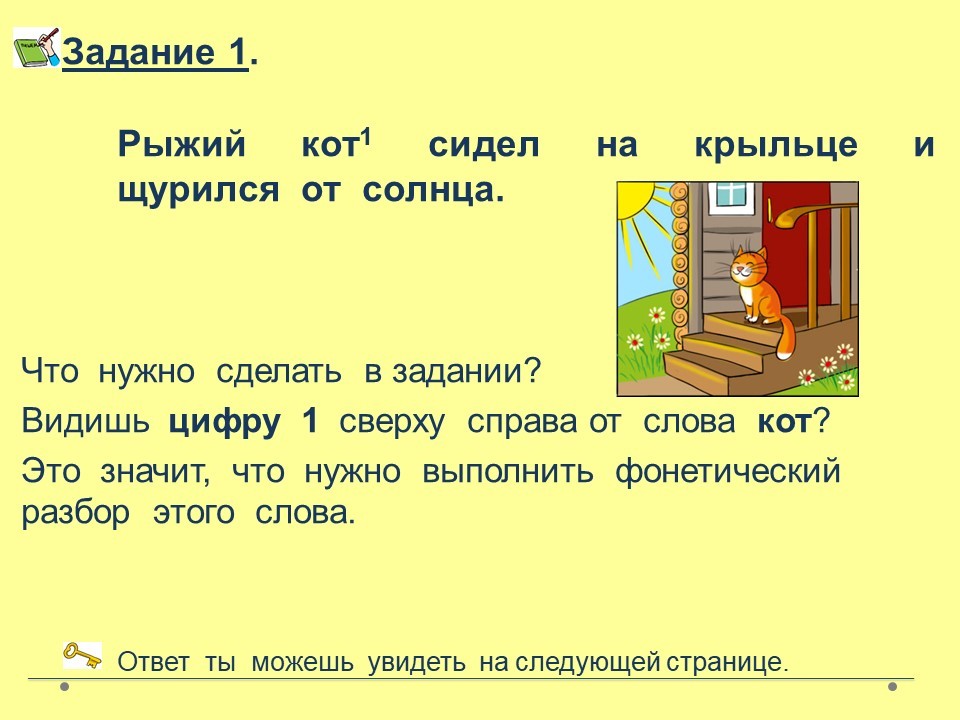 Задание 1.

Рыжий кот$^1$ сидел на крыльце и щурился от солнца.

Что нужно сделать в задании?

Видишь цифру 1 сверху справа от слова кот?

Это значит, что нужно выполнить фонетический разбор этого слова.

Ответ ты можешь увидеть на следующей странице.